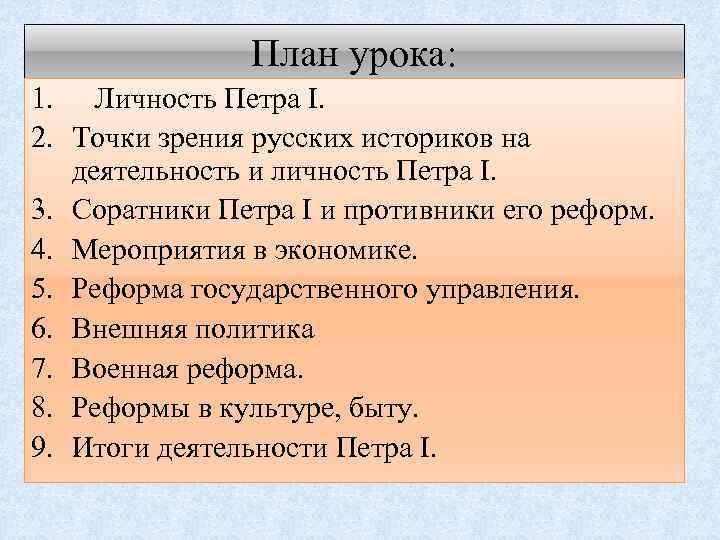 План урока:

1. Личность Петра I.
2. Точки зрения русских историков на деятельность и личность Петра I.
3. Соратники Петра I и противники его реформ.
4. Мероприятия в экономике.
5. Реформа государственного управления.
6. Внешняя политика
7. Военная реформа.
8. Реформы в культуре, быту.
9. Итоги деятельности Петра I.